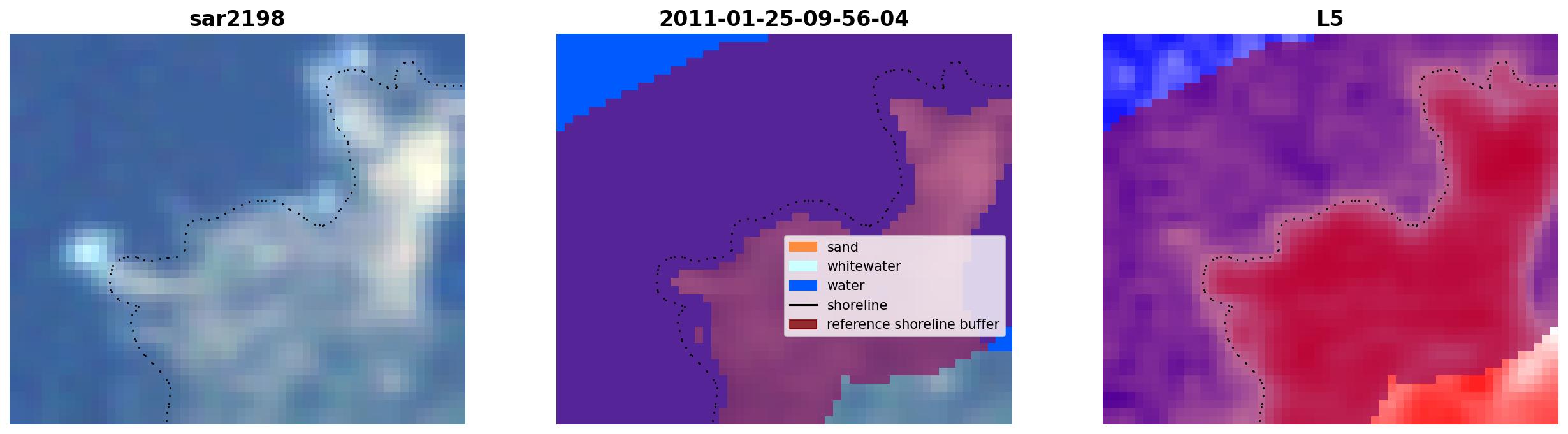 sar2198

2011-01-25-09-56-04

sand
whitewater
water
shoreline
reference shoreline buffer

L5